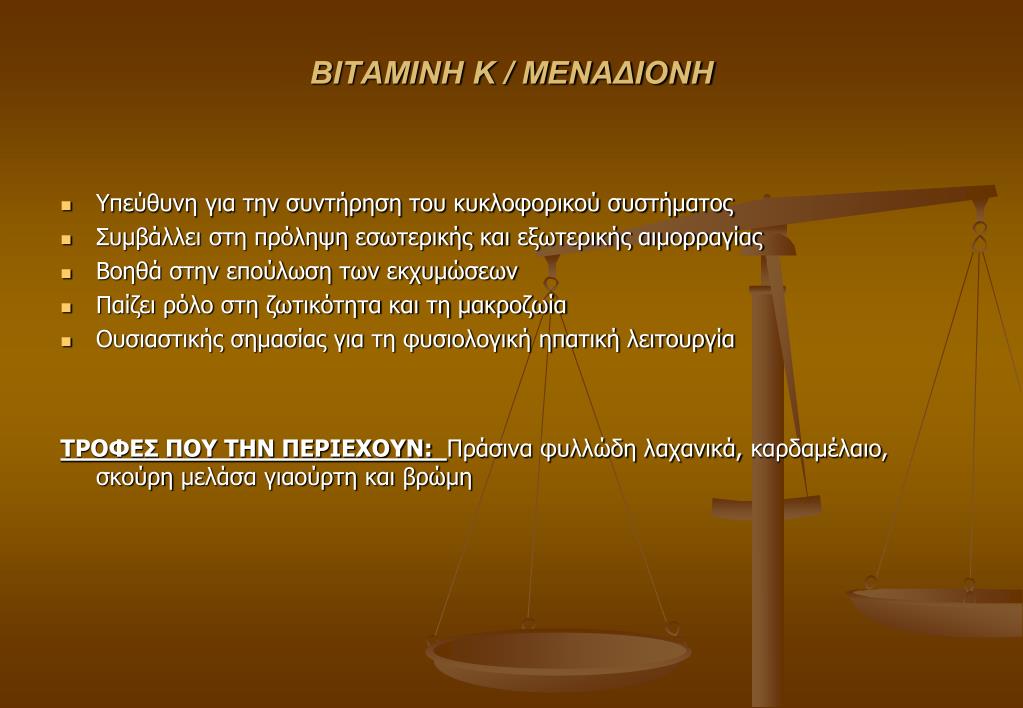 ΒΙΤΑΜΙΝΗ Κ / ΜΕΝΑΔΙΟΝΗ

- Υπεύθυνη για την συντήρηση του κυκλοφορικού συστήματος
- Συμβάλλει στη πρόληψη εσωτερικής και εξωτερικής αιμορραγίας
- Βοηθά στην επούλωση των εκχυμώσεων
- Παίζει ρόλο στη ζωτικότητα και τη μακροζωία
- Ουσιαστικής σημασίας για τη φυσιολογική ηπατική λειτουργία

ΤΡΟΦΕΣ ΠΟΥ ΤΗΝ ΠΕΡΙΕΧΟΥΝ: Πράσινα φυλλώδη λαχανικά, καρδαμέλαιο, σκούρη μελάσα γιαούρτη και βρώμη